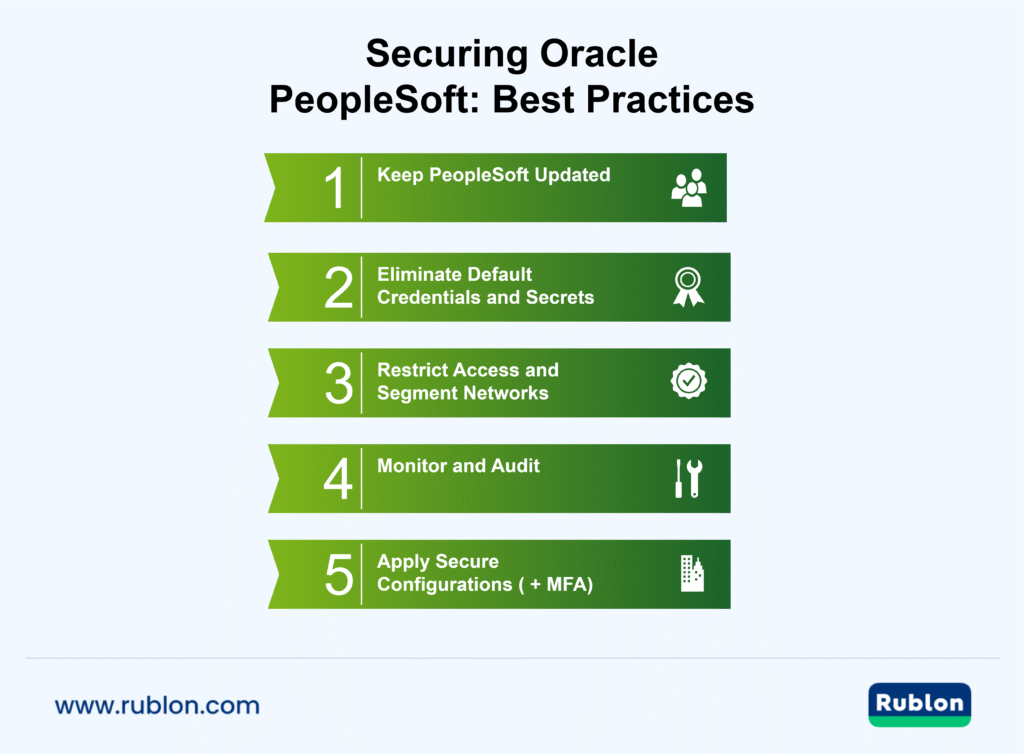 Securing Oracle PeopleSoft: Best Practices

1 Keep PeopleSoft Updated

2 Eliminate Default Credentials and Secrets

3 Restrict Access and Segment Networks

4 Monitor and Audit

5 Apply Secure Configurations ( + MFA)

www.rublon.com

Rublon